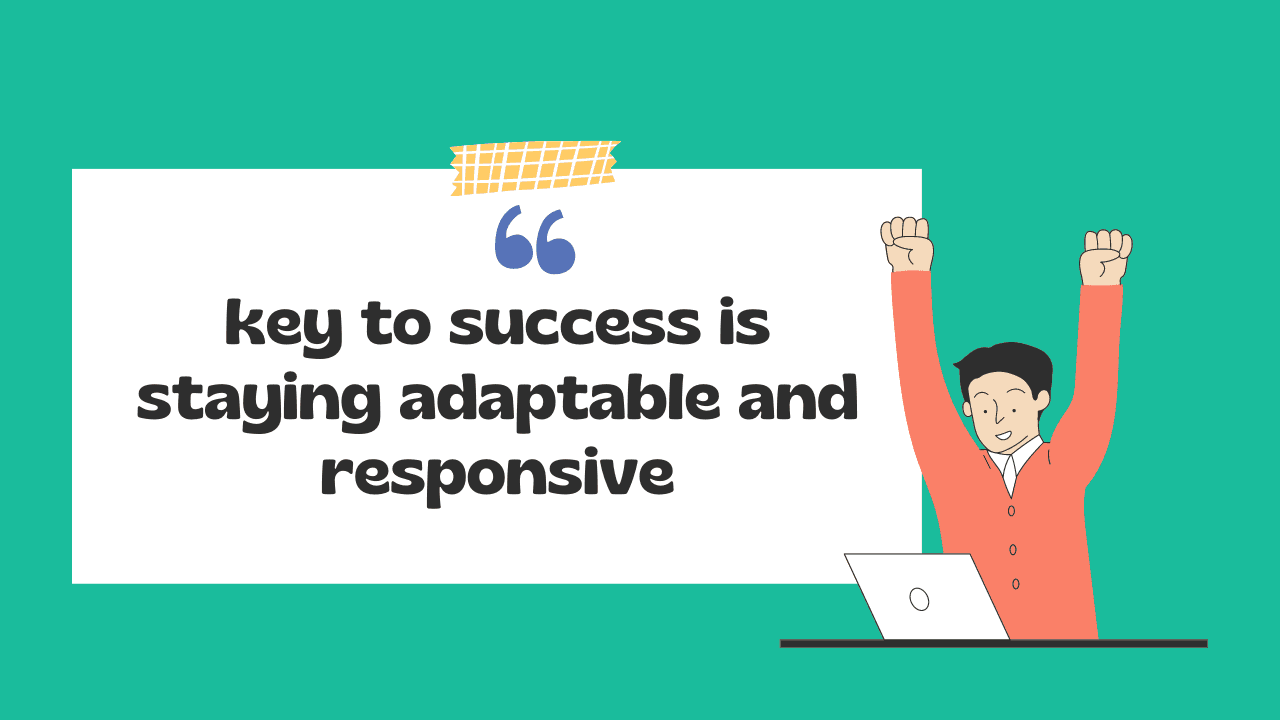 “

key to success is staying adaptable and responsive